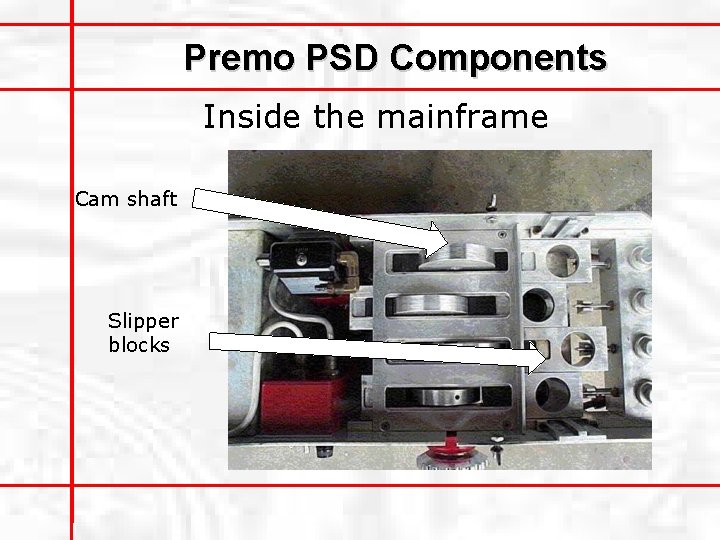 Premo PSD Components

Inside the mainframe

Cam shaft

Slipper blocks